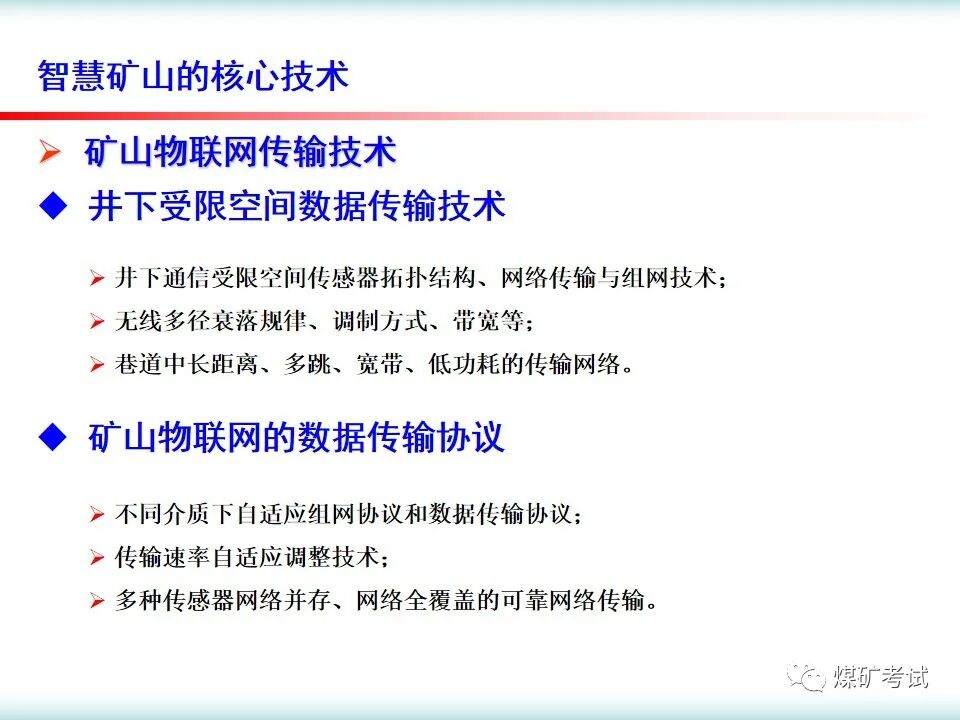 智慧矿山的核心技术

➢ 矿山物联网传输技术

◆ 井下受限空间数据传输技术

➢ 井下通信受限空间传感器拓扑结构、网络传输与组网技术；
➢ 无线多径衰落规律、调制方式、带宽等；
➢ 巷道中长距离、多跳、宽带、低功耗的传输网络。

◆ 矿山物联网的数据传输协议

➢ 不同介质下自适应组网协议和数据传输协议；
➢ 传输速率自适应调整技术；
➢ 多种传感器网络并存、网络全覆盖的可靠网络传输。

煤矿考试